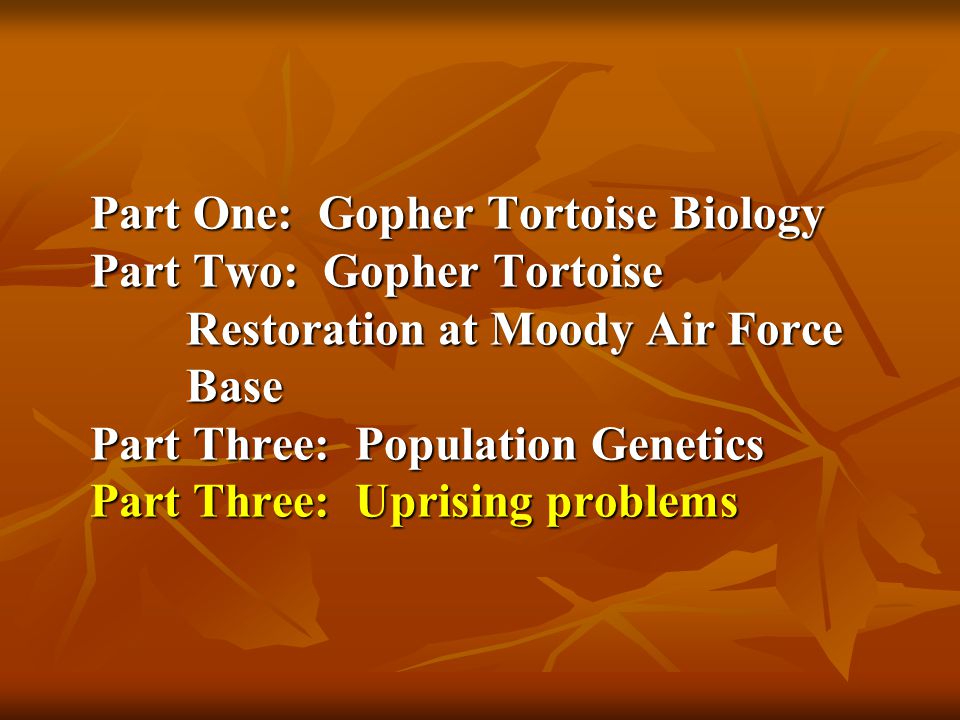 Part One: Gopher Tortoise Biology
Part Two: Gopher Tortoise Restoration at Moody Air Force Base
Part Three: Population Genetics
Part Three: Uprising problems